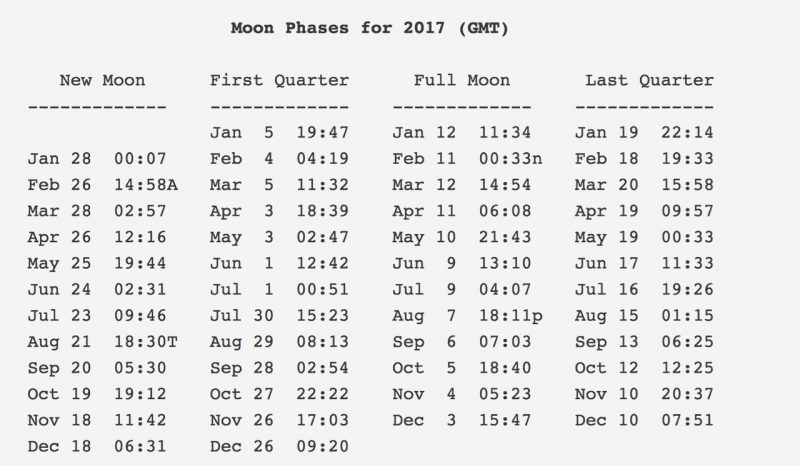 Moon Phases for 2017 (GMT)

| New Moon | First Quarter | Full Moon | Last Quarter |
|---|---|---|---|
| | Jan 5 19:47 | Jan 12 11:34 | Jan 19 22:14 |
| Jan 28 00:07 | Feb 4 04:19 | Feb 11 00:33n | Feb 18 19:33 |
| Feb 26 14:58A | Mar 5 11:32 | Mar 12 14:54 | Mar 20 15:58 |
| Mar 28 02:57 | Apr 3 18:39 | Apr 11 06:08 | Apr 19 09:57 |
| Apr 26 12:16 | May 3 02:47 | May 10 21:43 | May 19 00:33 |
| May 25 19:44 | Jun 1 12:42 | Jun 9 13:10 | Jun 17 11:33 |
| Jun 24 02:31 | Jul 1 00:51 | Jul 9 04:07 | Jul 16 19:26 |
| Jul 23 09:46 | Jul 30 15:23 | Aug 7 18:11p | Aug 15 01:15 |
| Aug 21 18:30T | Aug 29 08:13 | Sep 6 07:03 | Sep 13 06:25 |
| Sep 20 05:30 | Sep 28 02:54 | Oct 5 18:40 | Oct 12 12:25 |
| Oct 19 19:12 | Oct 27 22:22 | Nov 4 05:23 | Nov 10 20:37 |
| Nov 18 11:42 | Nov 26 17:03 | Dec 3 15:47 | Dec 10 07:51 |
| Dec 18 06:31 | Dec 26 09:20 | | |